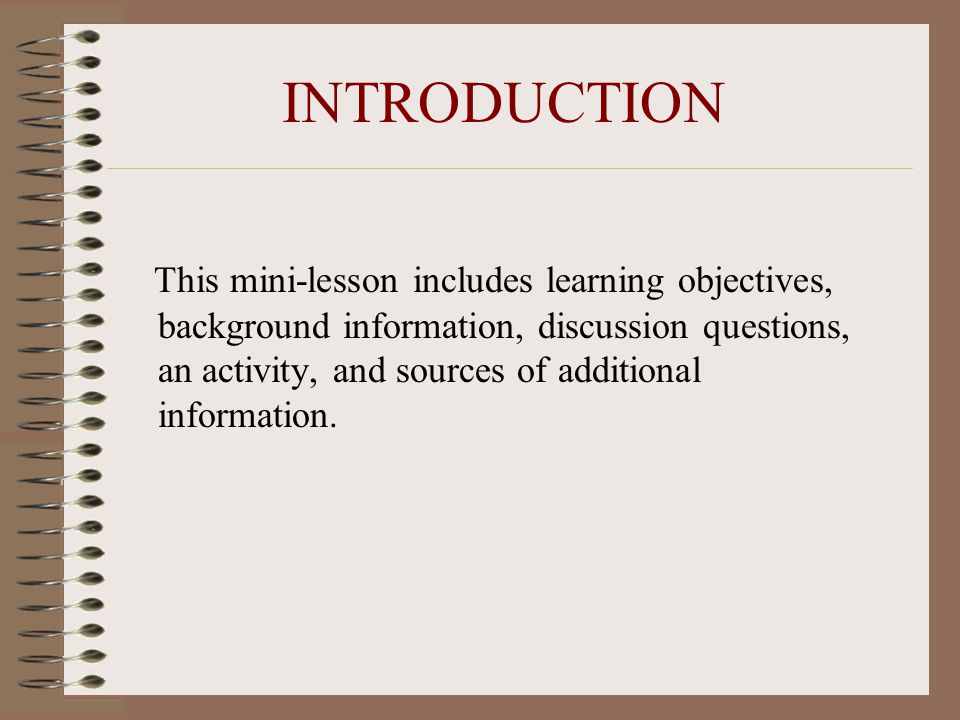 INTRODUCTION

This mini-lesson includes learning objectives, background information, discussion questions, an activity, and sources of additional information.